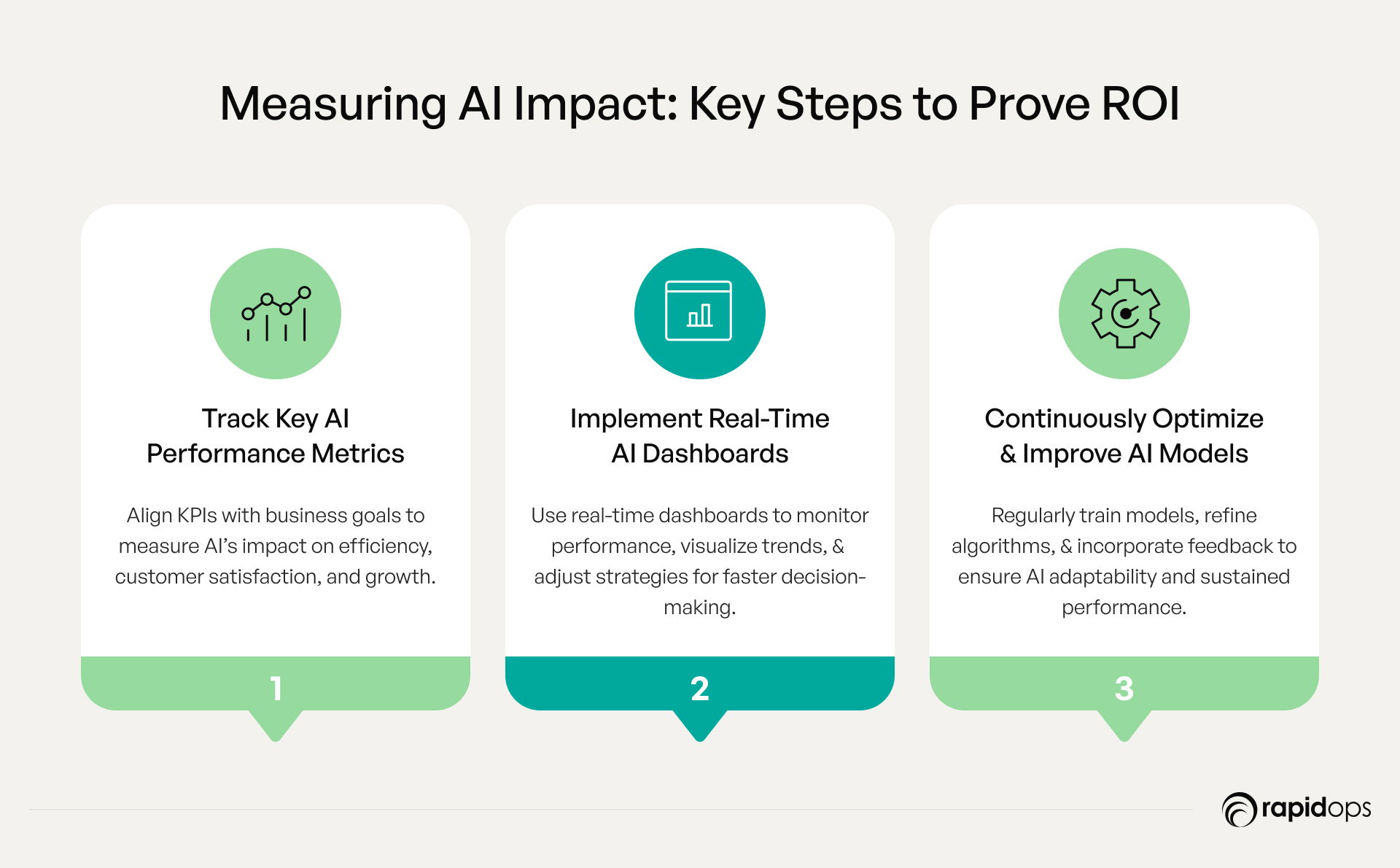 Measuring AI Impact: Key Steps to Prove ROI

Track Key AI Performance Metrics

Align KPIs with business goals to measure AI's impact on efficiency, customer satisfaction, and growth.

1

Implement Real-Time AI Dashboards

Use real-time dashboards to monitor performance, visualize trends, & adjust strategies for faster decision-making.

2

Continuously Optimize & Improve AI Models

Regularly train models, refine algorithms, & incorporate feedback to ensure AI adaptability and sustained performance.

3

rapidops